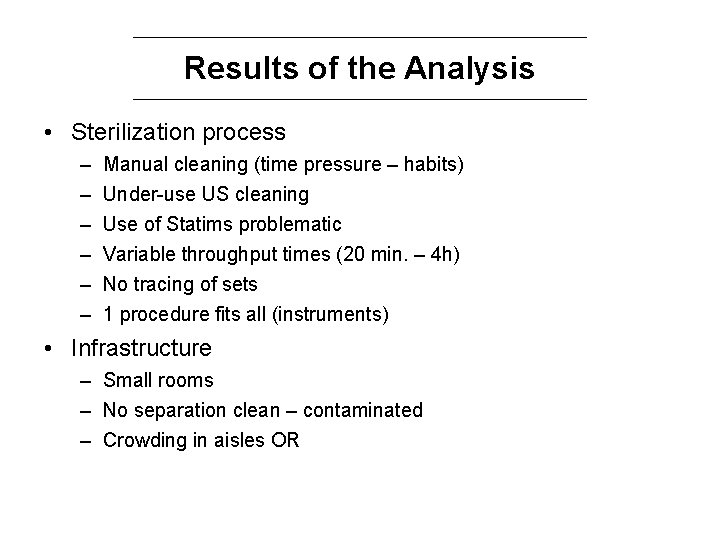 Results of the Analysis

• Sterilization process
– Manual cleaning (time pressure – habits)
– Under-use US cleaning
– Use of Statims problematic
– Variable throughput times (20 min. – 4h)
– No tracing of sets
– 1 procedure fits all (instruments)

• Infrastructure
– Small rooms
– No separation clean – contaminated
– Crowding in aisles OR